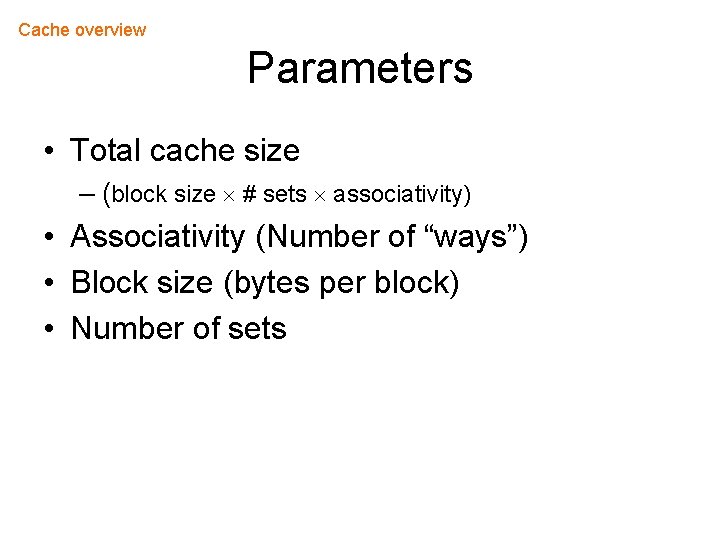 Cache overview

Parameters

• Total cache size
– (block size × # sets × associativity)
• Associativity (Number of “ways”)
• Block size (bytes per block)
• Number of sets